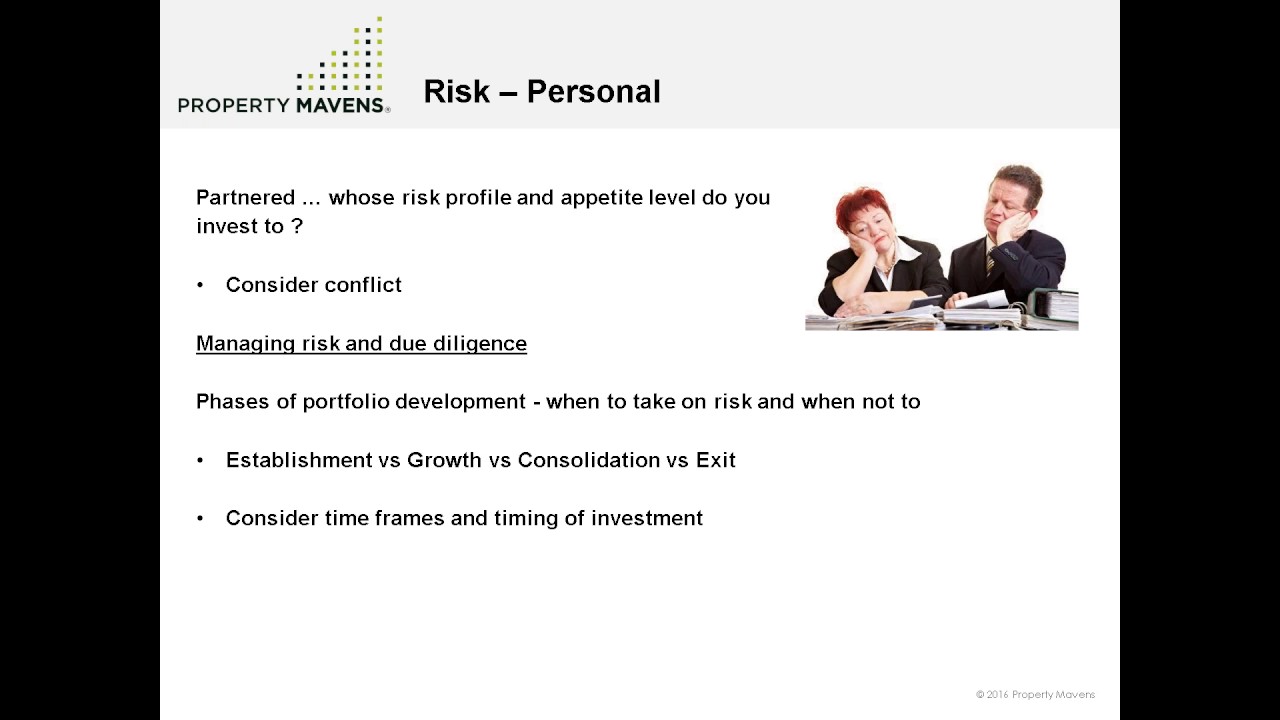 PROPERTY MAVENS®

Risk – Personal

Partnered … whose risk profile and appetite level do you invest to ?

• Consider conflict

Managing risk and due diligence

Phases of portfolio development - when to take on risk and when not to

• Establishment vs Growth vs Consolidation vs Exit

• Consider time frames and timing of investment

© 2016 Property Mavens